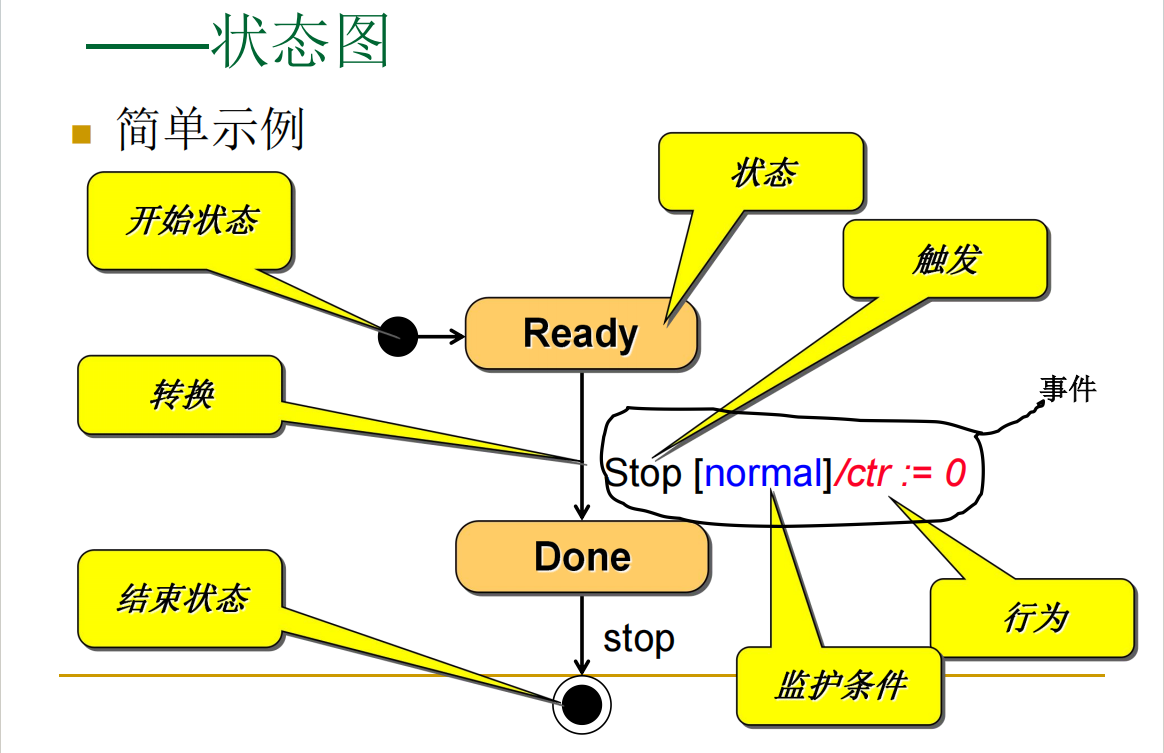 ——状态图

简单示例

开始状态

状态

触发

Ready

转换

事件

Stop [normal]/ctr := 0

Done

结束状态

stop

行为

监护条件